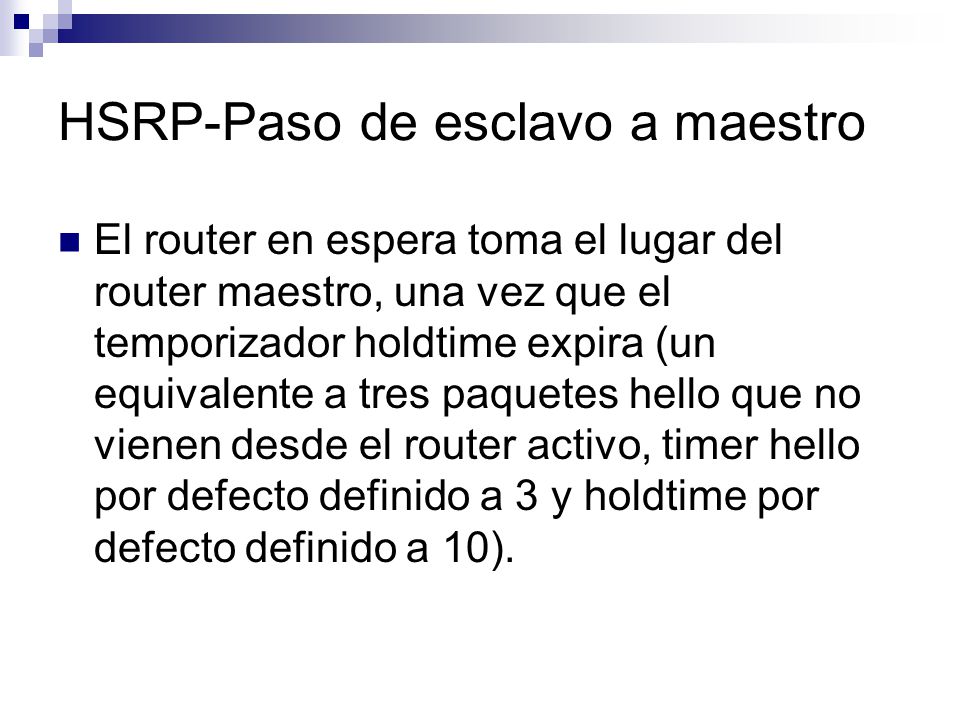 HSRP-Paso de esclavo a maestro

El router en espera toma el lugar del router maestro, una vez que el temporizador holdtime expira (un equivalente a tres paquetes hello que no vienen desde el router activo, timer hello por defecto definido a 3 y holdtime por defecto definido a 10).